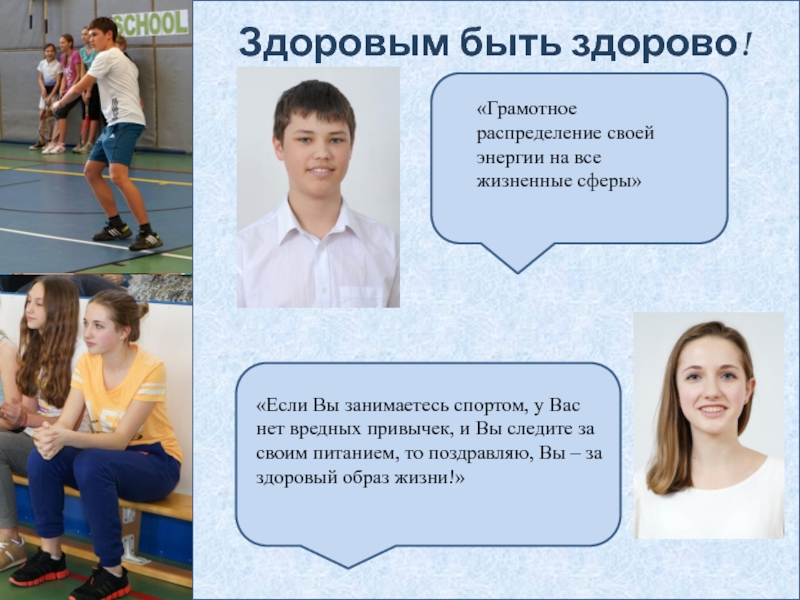 SCHOOL

Здоровым быть здорово!

«Грамотное распределение своей энергии на все жизненные сферы»

«Если Вы занимаетесь спортом, у Вас нет вредных привычек, и Вы следите за своим питанием, то поздравляю, Вы – за здоровый образ жизни!»